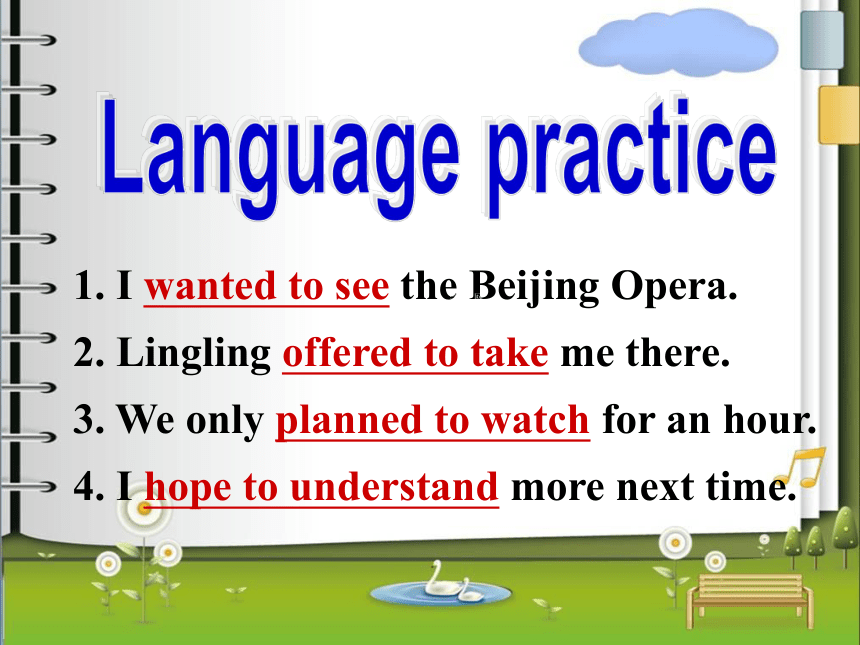 Language practice

1. I wanted to see the Beijing Opera.

2. Lingling offered to take me there.

3. We only planned to watch for an hour.

4. I hope to understand more next time.